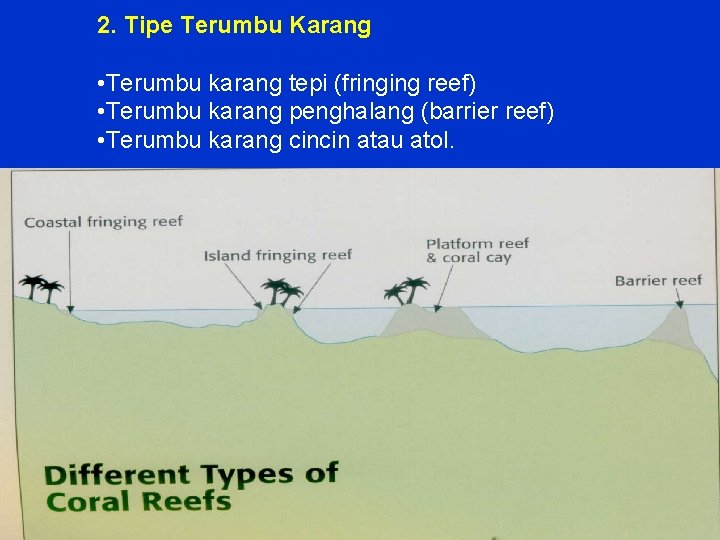 2. Tipe Terumbu Karang

•Terumbu karang tepi (fringing reef)
•Terumbu karang penghalang (barrier reef)
•Terumbu karang cincin atau atol.

Coastal fringing reef

Island fringing reef

Platform reef & coral cay

Barrier reef

Different Types of Coral Reefs